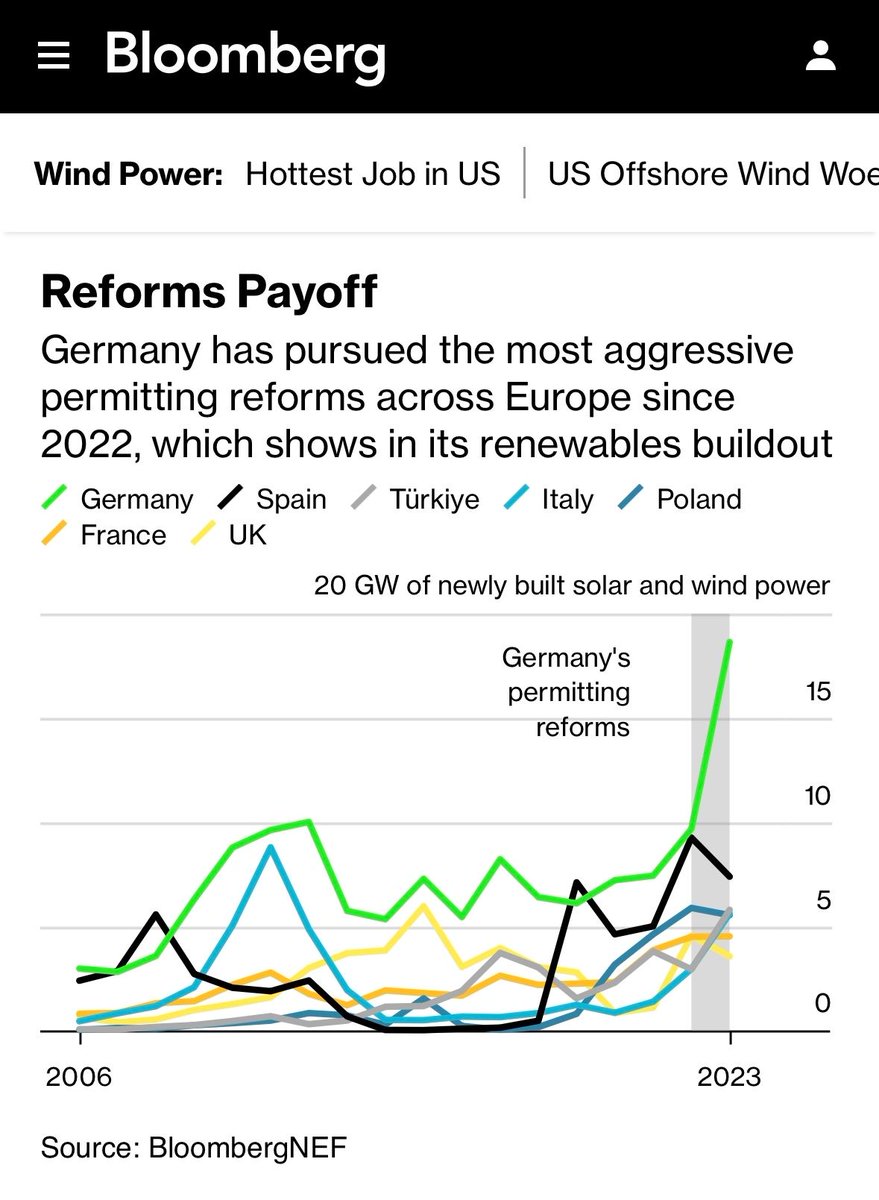 Bloomberg

Wind Power: Hottest Job in US | US Offshore Wind Woe

Reforms Payoff

Germany has pursued the most aggressive permitting reforms across Europe since 2022, which shows in its renewables buildout

Germany Spain Türkiye Italy Poland France UK

20 GW of newly built solar and wind power

Germany's permitting reforms

15

10

5

0

2006

2023

Source: BloombergNEF